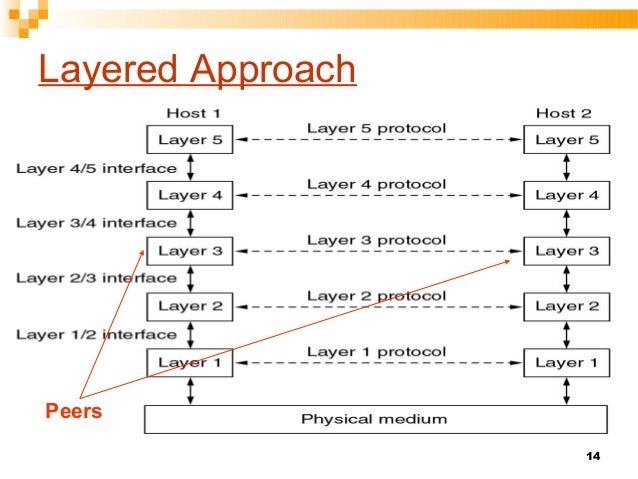 Layered Approach

Host 1

Host 2

Layer 5

Layer 5 protocol

Layer 5

Layer 4/5 interface

Layer 4

Layer 4 protocol

Layer 4

Layer 3/4 interface

Layer 3

Layer 3 protocol

Layer 3

Layer 2/3 interface

Layer 2

Layer 2 protocol

Layer 2

Layer 1/2 interface

Layer 1

Layer 1 protocol

Layer 1

Peers

Physical medium

14